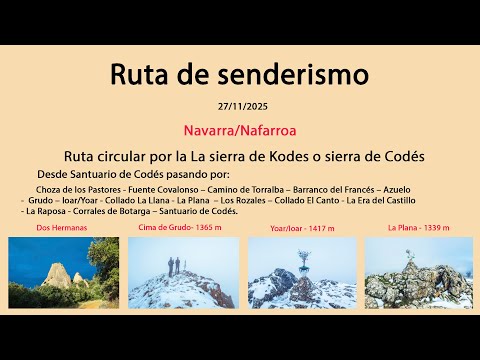 Ruta de senderismo

27/11/2025

Navarra/Nafarroa

Ruta circular por la La sierra de Kodes o sierra de Codés

Desde Santuario de Codés pasando por:

Choza de los Pastores - Fuente Covalonso – Camino de Torralba – Barranco del Francés – Azuelo - Grudo – Ioar/Yoar - Collado La Llana - La Plana – Los Rozales – Collado El Canto - La Era del Castillo - La Raposa - Corrales de Botarga – Santuario de Codés.

Dos Hermanas

Cima de Grudo- 1365 m

Yoar/Ioar - 1417 m

La Plana - 1339 m